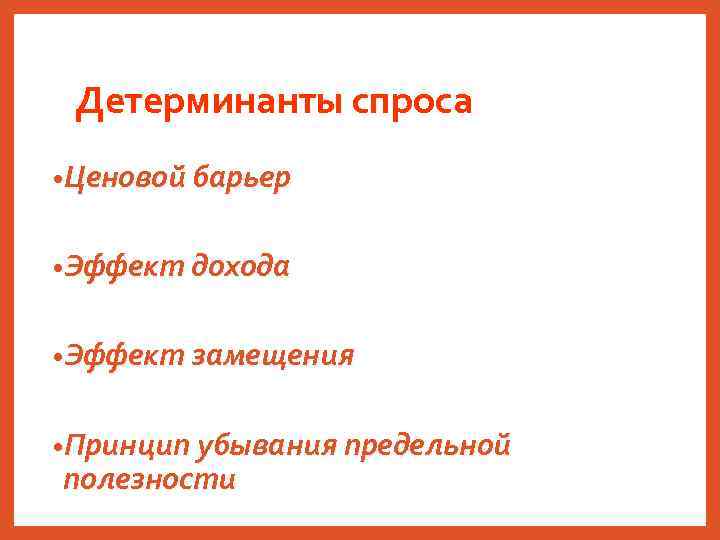 Детерминанты спроса

•Ценовой барьер

•Эффект дохода

•Эффект замещения

•Принцип убывания предельной полезности